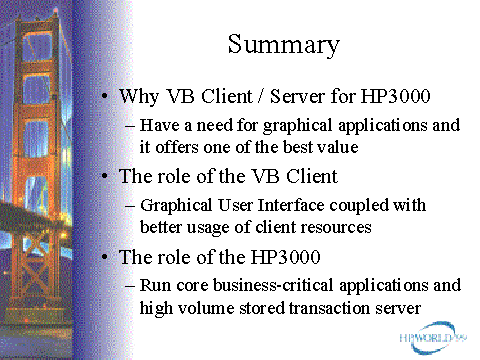 Summary

• Why VB Client / Server for HP3000
  – Have a need for graphical applications and it offers one of the best value
• The role of the VB Client
  – Graphical User Interface coupled with better usage of client resources
• The role of the HP3000
  – Run core business-critical applications and high volume stored transaction server

HPWORLD 99